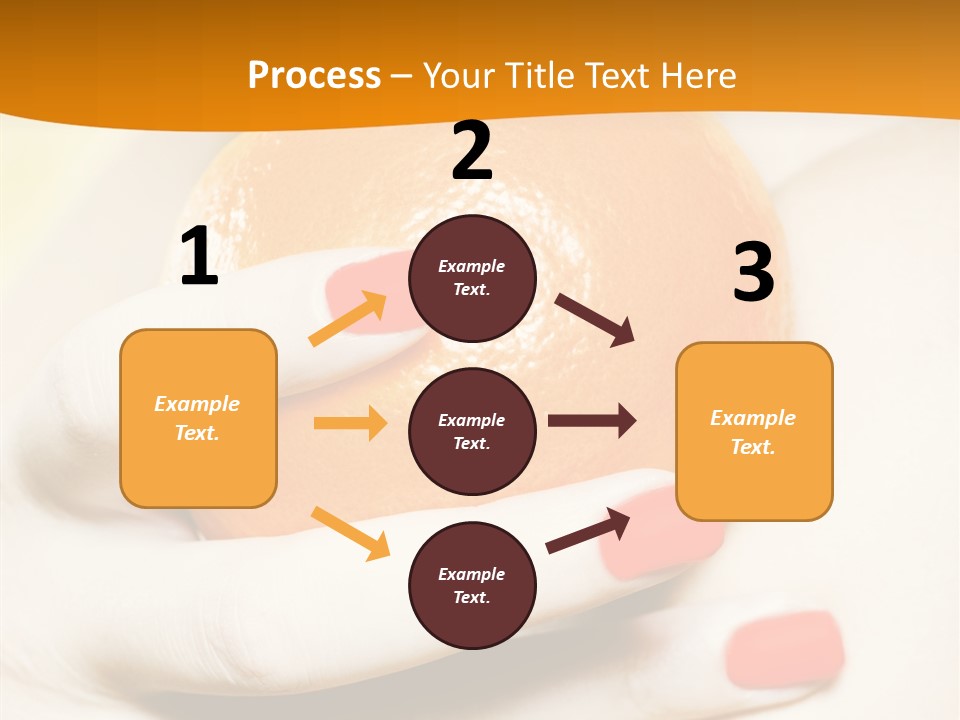 Process – Your Title Text Here

1

Example Text.

2

Example Text.

Example Text.

Example Text.

3

Example Text.